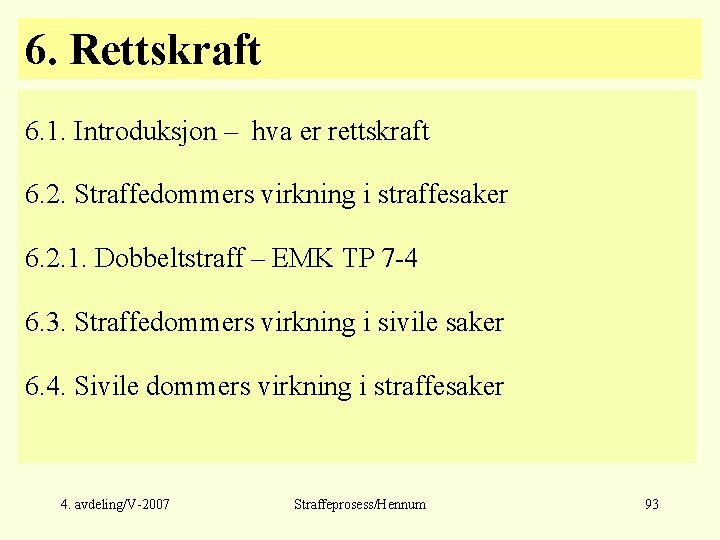 6. Rettskraft

6.1. Introduksjon – hva er rettskraft

6.2. Straffedommers virkning i straffesaker

6.2.1. Dobbeltstraff – EMK TP 7-4

6.3. Straffedommers virkning i sivile saker

6.4. Sivile dommers virkning i straffesaker

4. avdeling/V-2007

Straffeprosess/Hennum

93